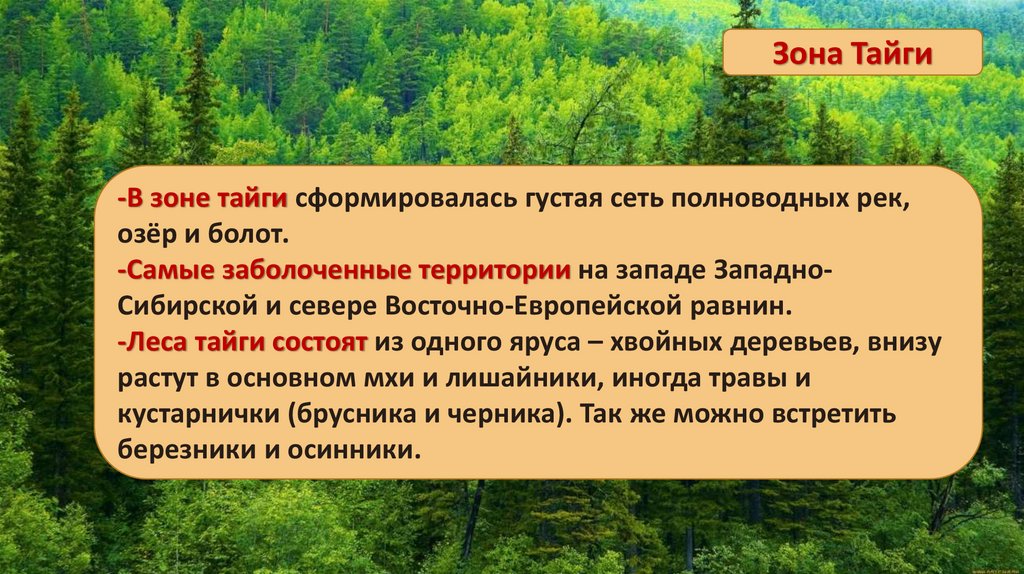 Зона Тайги

-В зоне тайги сформировалась густая сеть полноводных рек, озёр и болот.
-Самые заболоченные территории на западе Западно-Сибирской и севере Восточно-Европейской равнин.
-Леса тайги состоят из одного яруса – хвойных деревьев, внизу растут в основном мхи и лишайники, иногда травы и кустарнички (брусника и черника). Так же можно встретить березники и осинники.